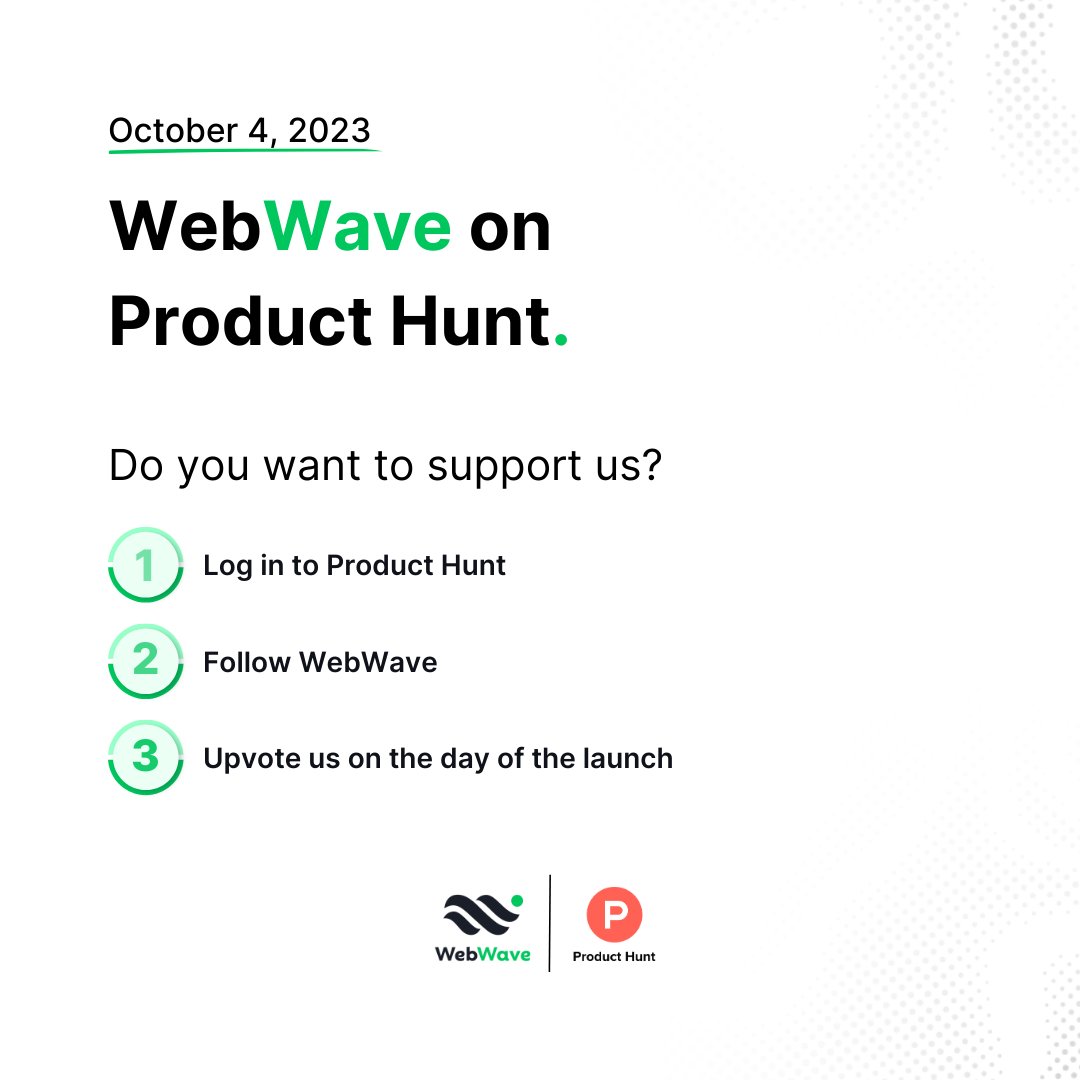 October 4, 2023

WebWave on Product Hunt.

Do you want to support us?

1 Log in to Product Hunt

2 Follow WebWave

3 Upvote us on the day of the launch

WebWave

P
Product Hunt